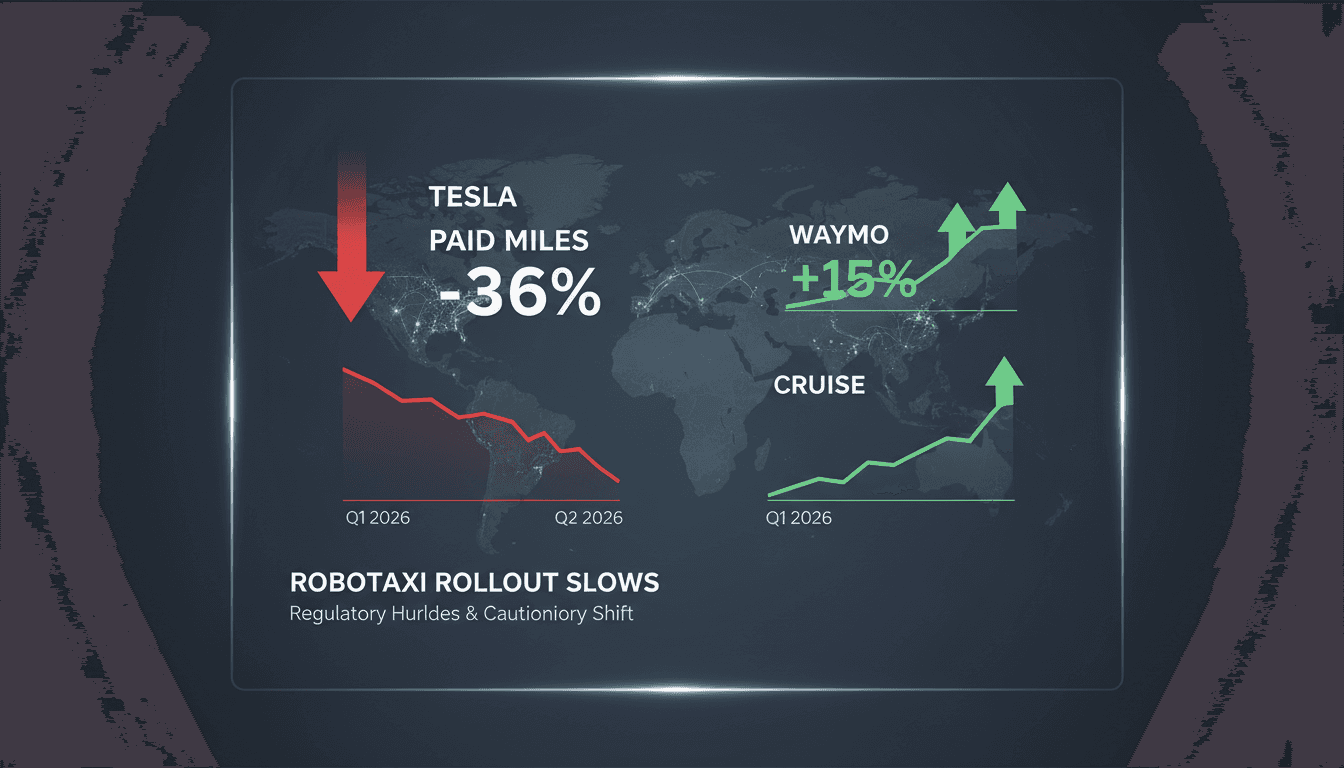 TESLA
PAID MILES
-36%

Q1 2026
Q2 2026

WAYMO
+15%

CRUISE

Q1 2026

ROBOTAXI ROLLOUT SLOWS
Regulatory Hurldes & Cautioniory Shift